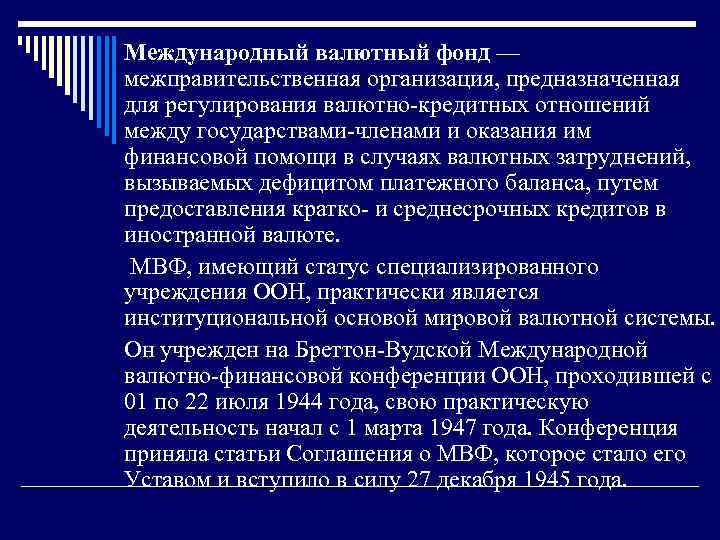 Международный валютный фонд — межправительственная организация, предназначенная для регулирования валютно-кредитных отношений между государствами-членами и оказания им финансовой помощи в случаях валютных затруднений, вызываемых дефицитом платежного баланса, путем предоставления кратко- и среднесрочных кредитов в иностранной валюте.

МВФ, имеющий статус специализированного учреждения ООН, практически является институциональной основой мировой валютной системы.

Он учрежден на Бреттон-Вудской Международной валютно-финансовой конференции ООН, проходившей с 01 по 22 июля 1944 года, свою практическую деятельность начал с 1 марта 1947 года. Конференция приняла статьи Соглашения о МВФ, которое стало его Уставом и вступило в силу 27 декабря 1945 года.